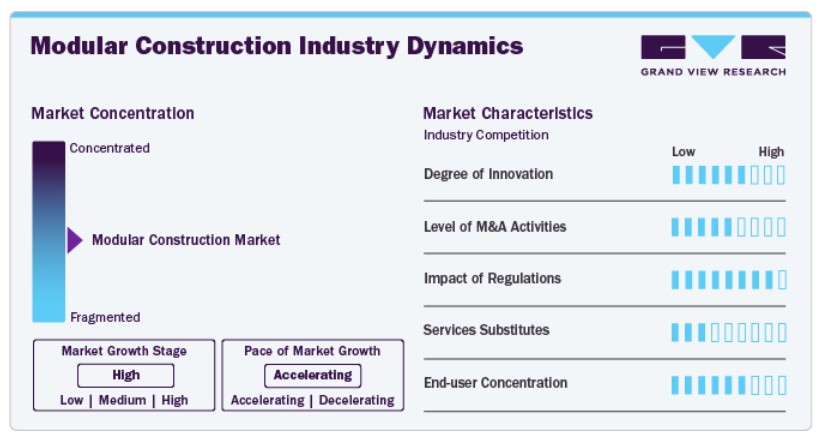 Modular Construction Industry Dynamics

GRAND VIEW RESEARCH

Market Concentration

Concentrated

Modular Construction Market

Fragmented

Market Growth Stage
High
Low | Medium | High

Pace of Market Growth
Accelerating
Accelerating | Decelerating

Market Characteristics
Industry Competition

Low High

Degree of Innovation

Level of M&A Activities

Impact of Regulations

Services Substitutes

End-user Concentration